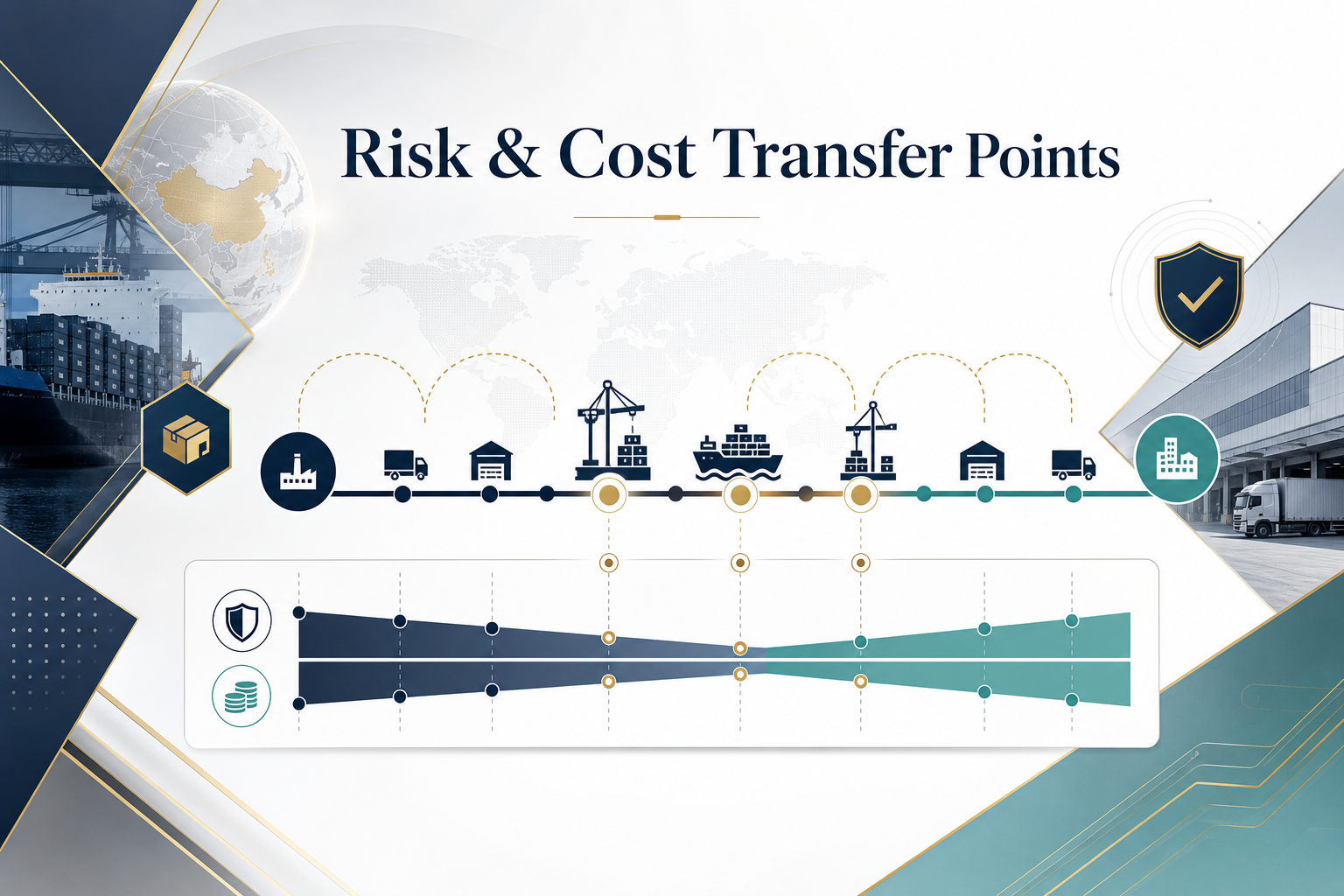 Risk & Cost Transfer Points